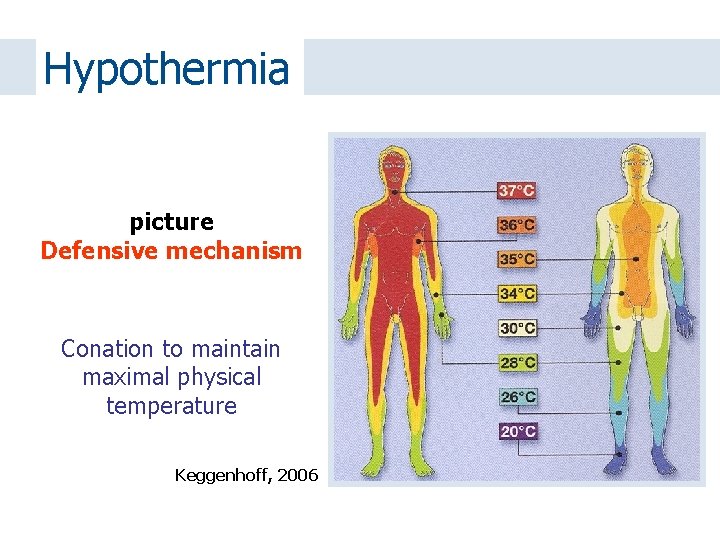 Hypothermia

picture
Defensive mechanism

Conation to maintain maximal physical temperature

Keggenhoff, 2006

37°C
36°C
35°C
34°C
30°C
28°C
26°C
20°C